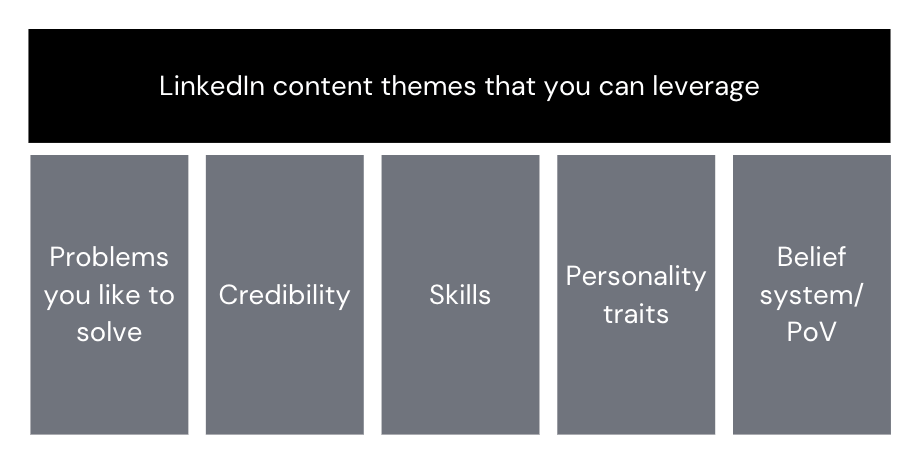 LinkedIn content themes that you can leverage

Problems you like to solve

Credibility

Skills

Personality traits

Belief system/ PoV